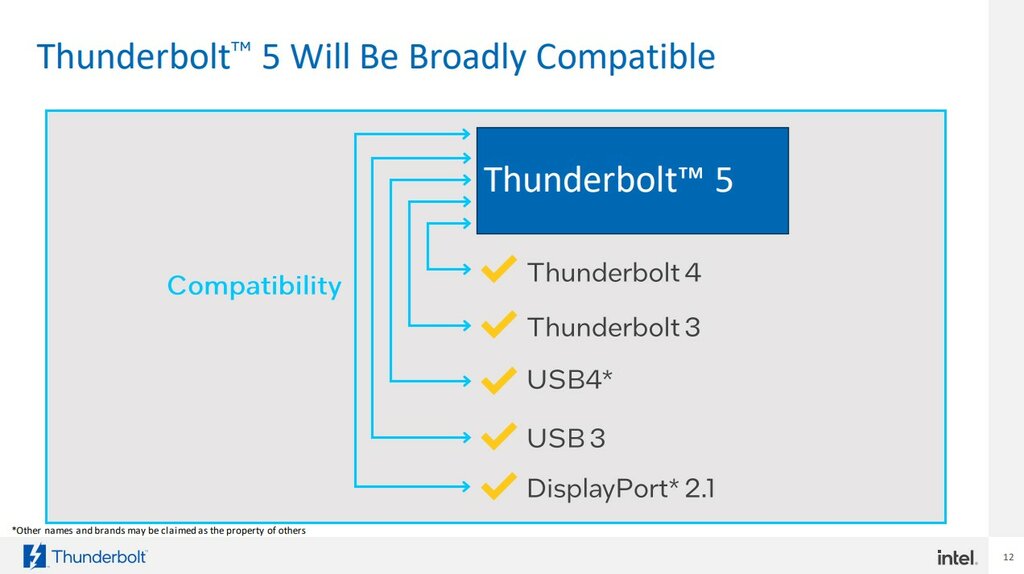 Thunderbolt™ 5 Will Be Broadly Compatible

Compatibility

Thunderbolt™ 5

Thunderbolt 4

Thunderbolt 3

USB4*

USB 3

DisplayPort* 2.1

*Other names and brands may be claimed as the property of others

Thunderbolt

intel.

12